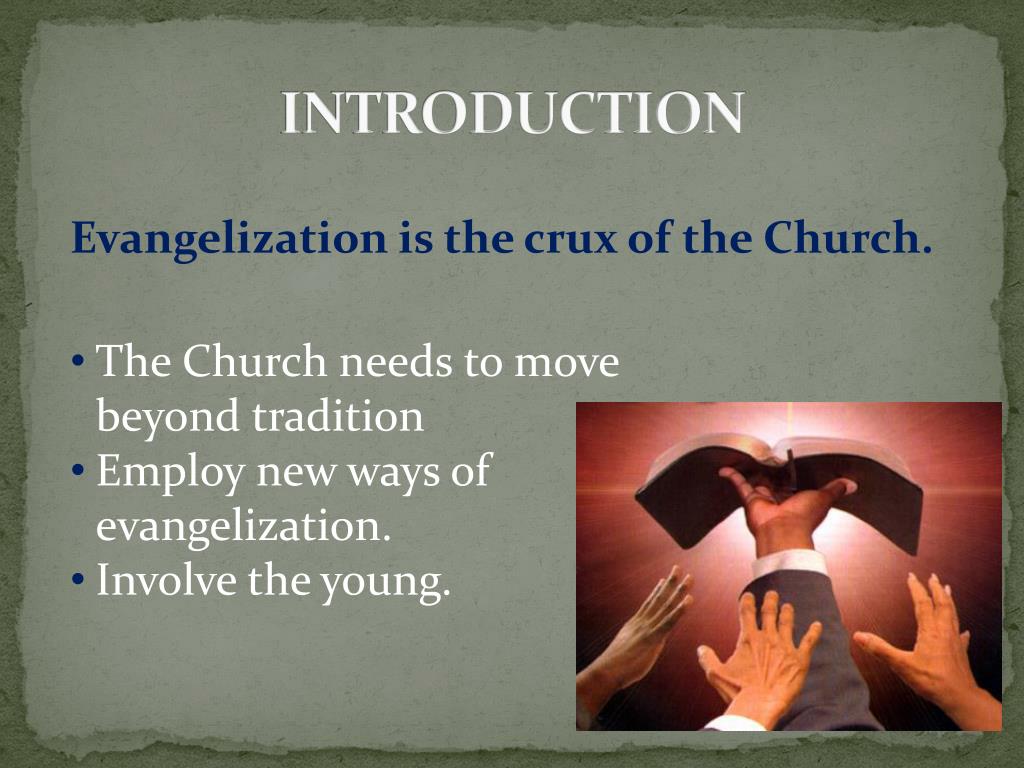 INTRODUCTION

Evangelization is the crux of the Church.

• The Church needs to move beyond tradition
• Employ new ways of evangelization.
• Involve the young.